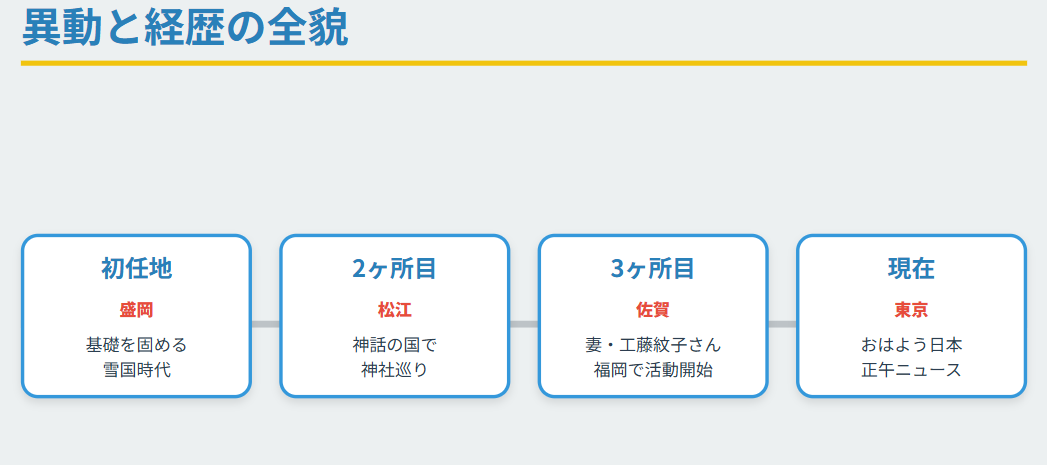 異動と経歴の全貌

初任地
盛岡
基礎を固める
雪国時代

2ヶ所目
松江
神話の国で
神社巡り

3ヶ所目
佐賀
妻・工藤紋子さん
福岡で活動開始

現在
東京
おはよう日本
正午ニュース